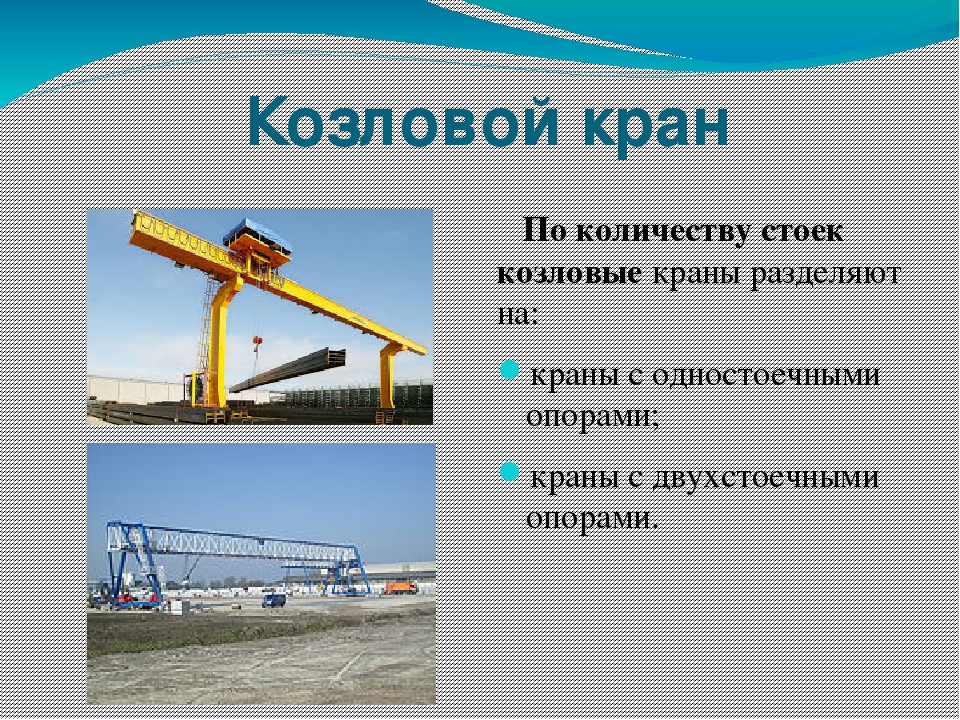 Козловой кран

По количеству стоек козловые краны разделяют на:

краны с одностоечными опорами;

краны с двухстоечными опорами.